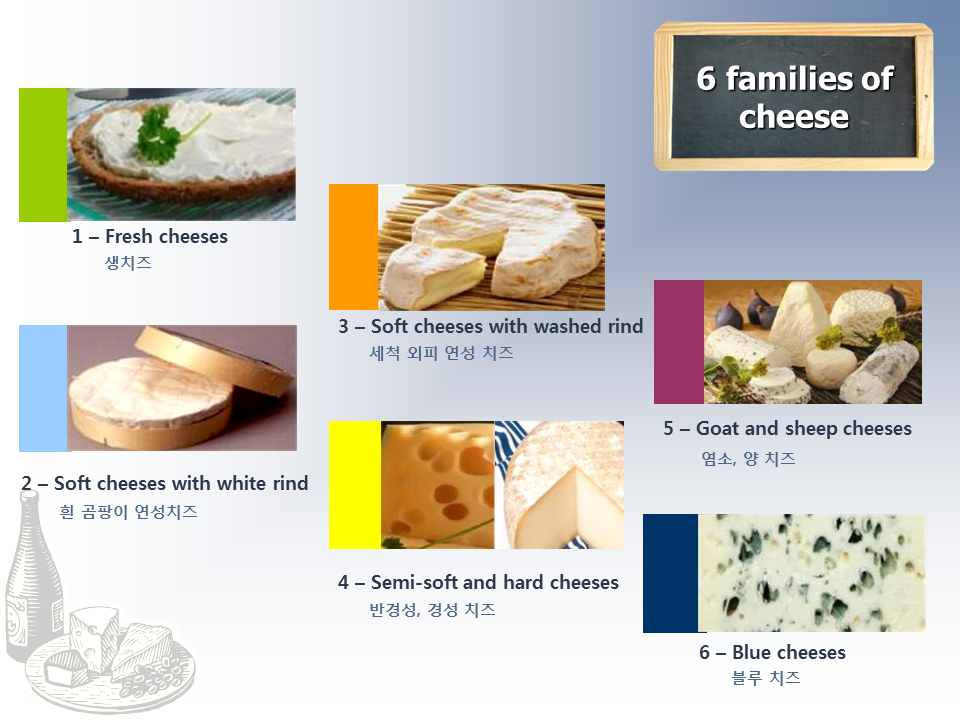 6 families of cheese

1 – Fresh cheeses
생치즈

2 – Soft cheeses with white rind
흰 곰팡이 연성치즈

3 – Soft cheeses with washed rind
세척 외피 연성 치즈

4 – Semi-soft and hard cheeses
반경성, 경성 치즈

5 – Goat and sheep cheeses
염소, 양 치즈

6 – Blue cheeses
블루 치즈